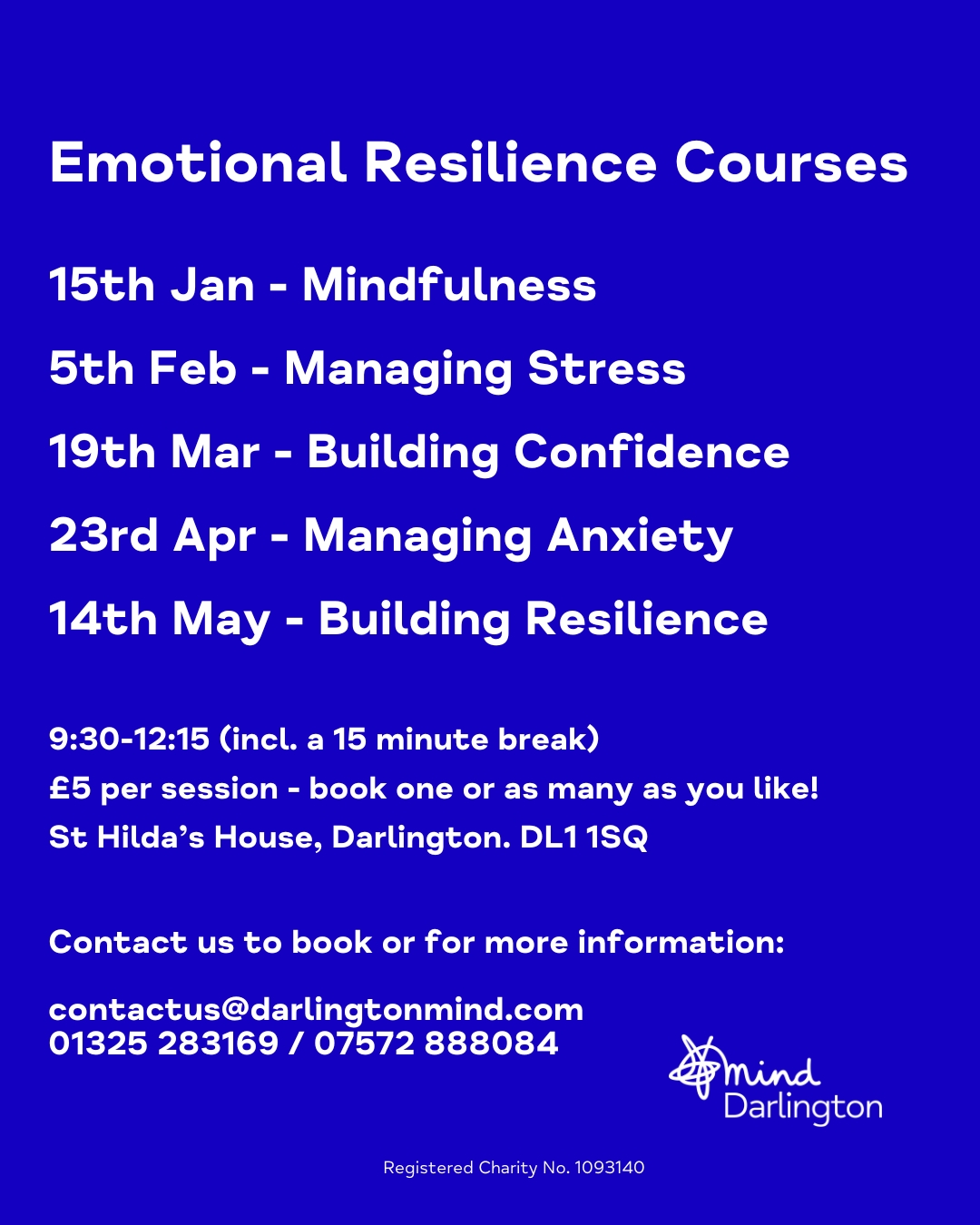 Emotional Resilience Courses

15th Jan - Mindfulness

5th Feb - Managing Stress

19th Mar - Building Confidence

23rd Apr - Managing Anxiety

14th May - Building Resilience

9:30-12:15 (incl. a 15 minute break)
£5 per session - book one or as many as you like!
St Hilda's House, Darlington. DL1 1SQ

Contact us to book or for more information:

contactus@darlingtonmind.com
01325 283169 / 07572 888084

mind
Darlington

Registered Charity No. 1093140